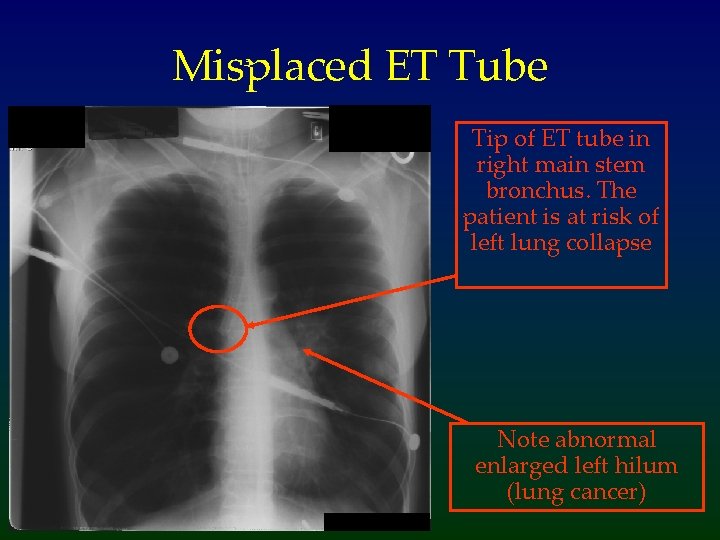 Misplaced ET Tube

Tip of ET tube in right main stem bronchus. The patient is at risk of left lung collapse

Note abnormal enlarged left hilum (lung cancer)